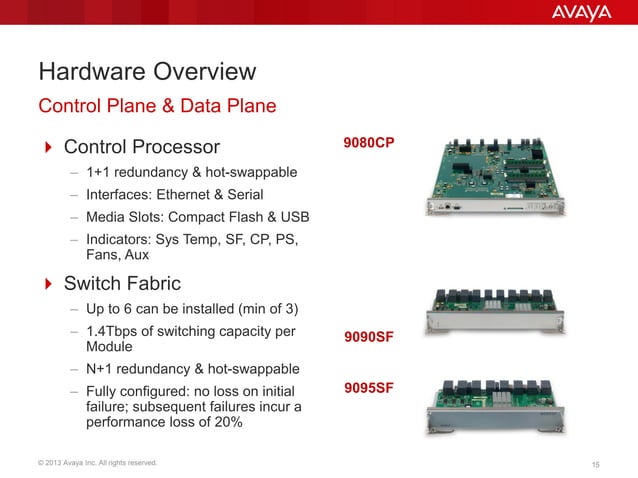 AVAYA

Hardware Overview

Control Plane & Data Plane

Control Processor
– 1+1 redundancy & hot-swappable
– Interfaces: Ethernet & Serial
– Media Slots: Compact Flash & USB
– Indicators: Sys Temp, SF, CP, PS, Fans, Aux

Switch Fabric
– Up to 6 can be installed (min of 3)
– 1.4Tbps of switching capacity per Module
– N+1 redundancy & hot-swappable
– Fully configured: no loss on initial failure; subsequent failures incur a performance loss of 20%

9080CP

9090SF

9095SF

© 2013 Avaya Inc. All rights reserved.

15